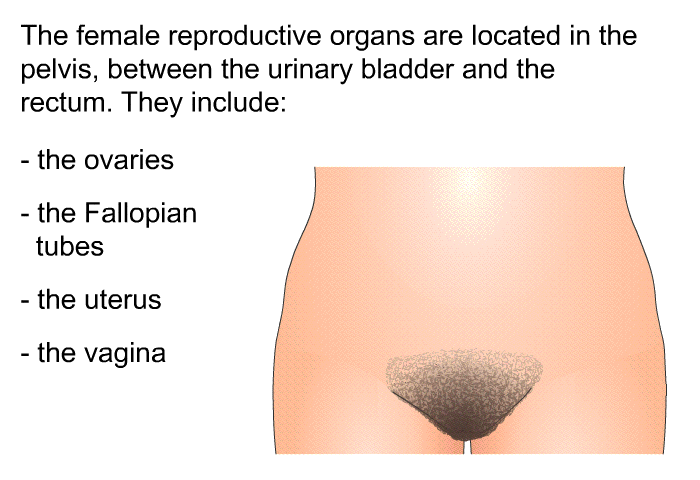 The female reproductive organs are located in the pelvis, between the urinary bladder and the rectum. They include:

- the ovaries

- the Fallopian tubes

- the uterus

- the vagina